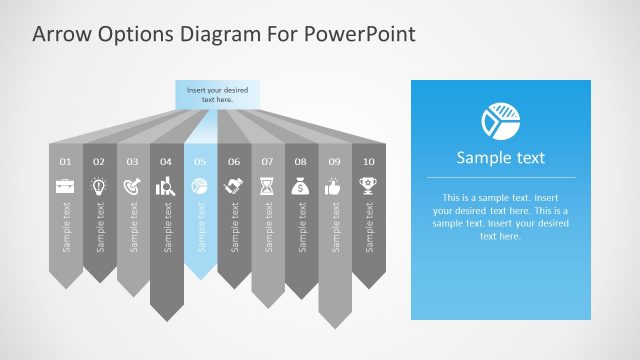 Arrow Options Diagram For PowerPoint

Insert your desired text here.

01
Sample text

02
Sample text

03
Sample text

04
Sample text

05
Sample text

06
Sample text

07
Sample text

08
Sample text

09
Sample text

10
Sample text

Sample text

This is a sample text. Insert your desired text here. This is a sample text. Insert your desired text here.